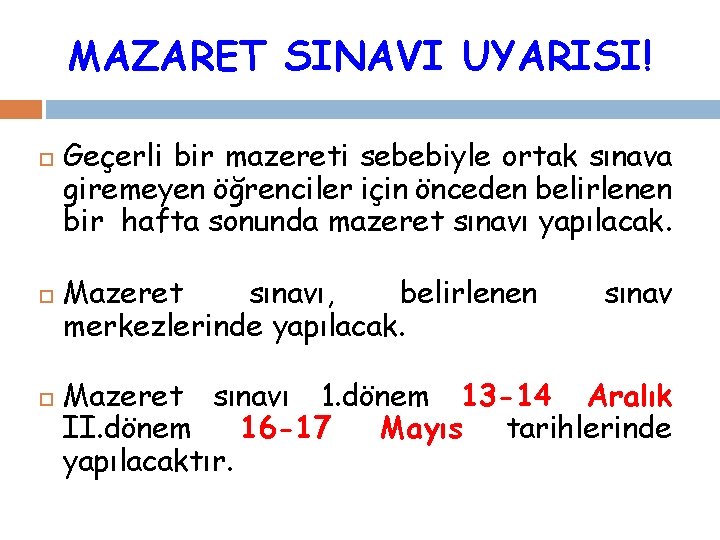 MAZARET SINAVI UYARISI!

Geçerli bir mazereti sebebiyle ortak sınava giremeyen öğrenciler için önceden belirlenen bir hafta sonunda mazeret sınavı yapılacak.

Mazeret sınavı, belirlenen sınav merkezlerinde yapılacak.

Mazeret sınavı 1.dönem 13-14 Aralık II.dönem 16-17 Mayıs tarihlerinde yapılacaktır.